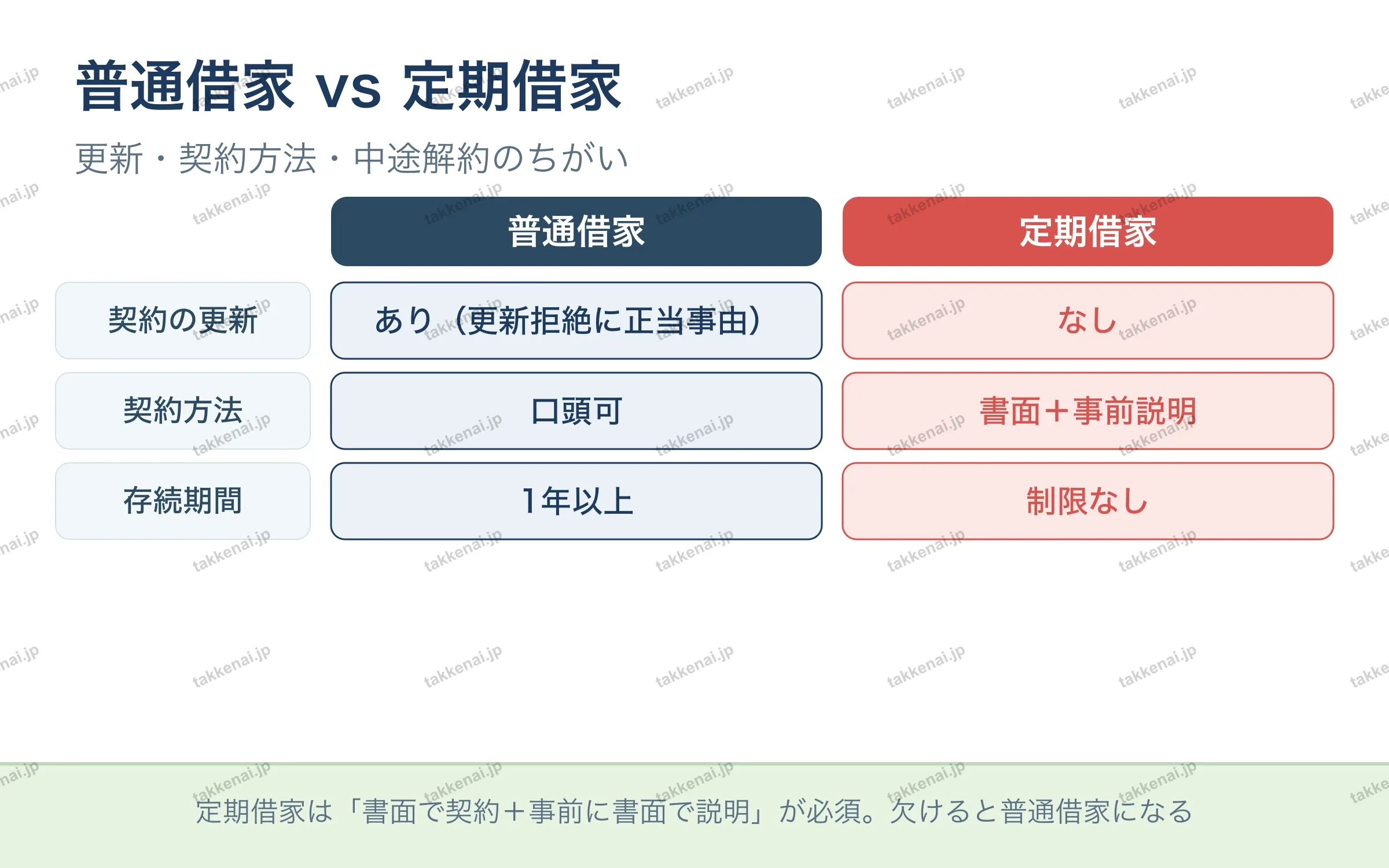 普通借家 vs 定期借家

更新・契約方法・中途解約のちがい

| | 普通借家 | 定期借家 |
|---|---|---|
| 契約の更新 | あり（更新拒絶に正当事由） | なし |
| 契約方法 | 口頭可 | 書面＋事前説明 |
| 存続期間 | 1年以上 | 制限なし |

定期借家は「書面で契約＋事前に書面で説明」が必須。欠けると普通借家になる

takkenai.jp